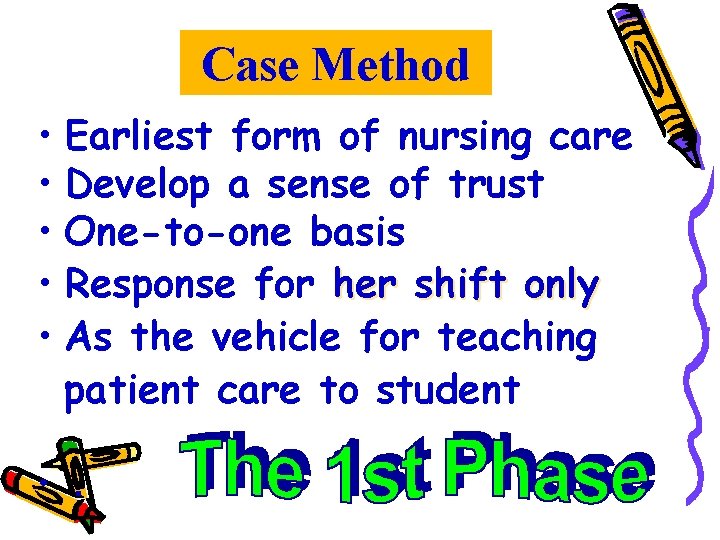 Case Method

• Earliest form of nursing care
• Develop a sense of trust
• One-to-one basis
• Response for her shift only
• As the vehicle for teaching patient care to student

The 1st Phase